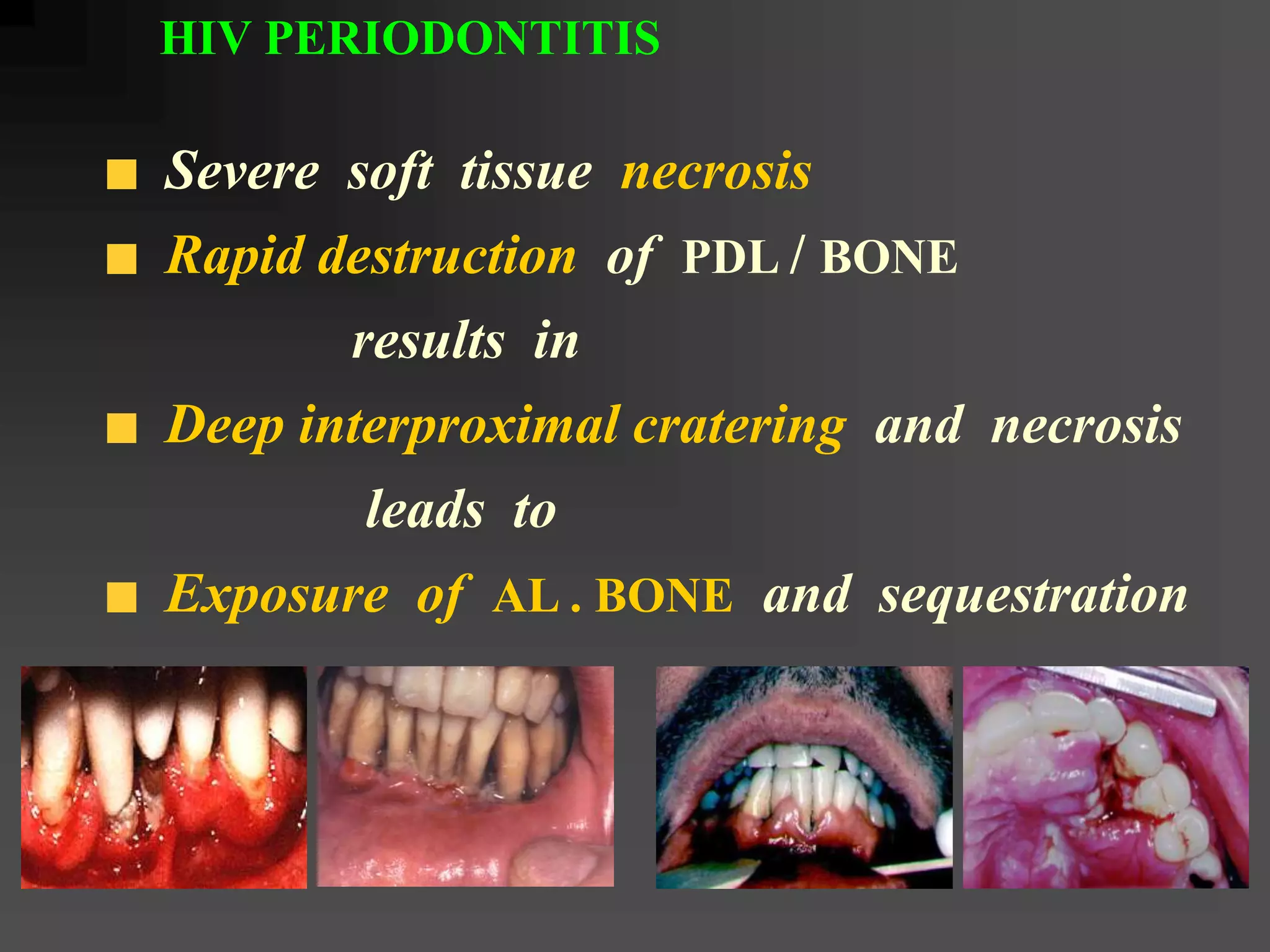 HIV PERIODONTITIS

■ Severe soft tissue necrosis

■ Rapid destruction of PDL / BONE

results in

■ Deep interproximal cratering and necrosis

leads to

■ Exposure of AL . BONE and sequestration